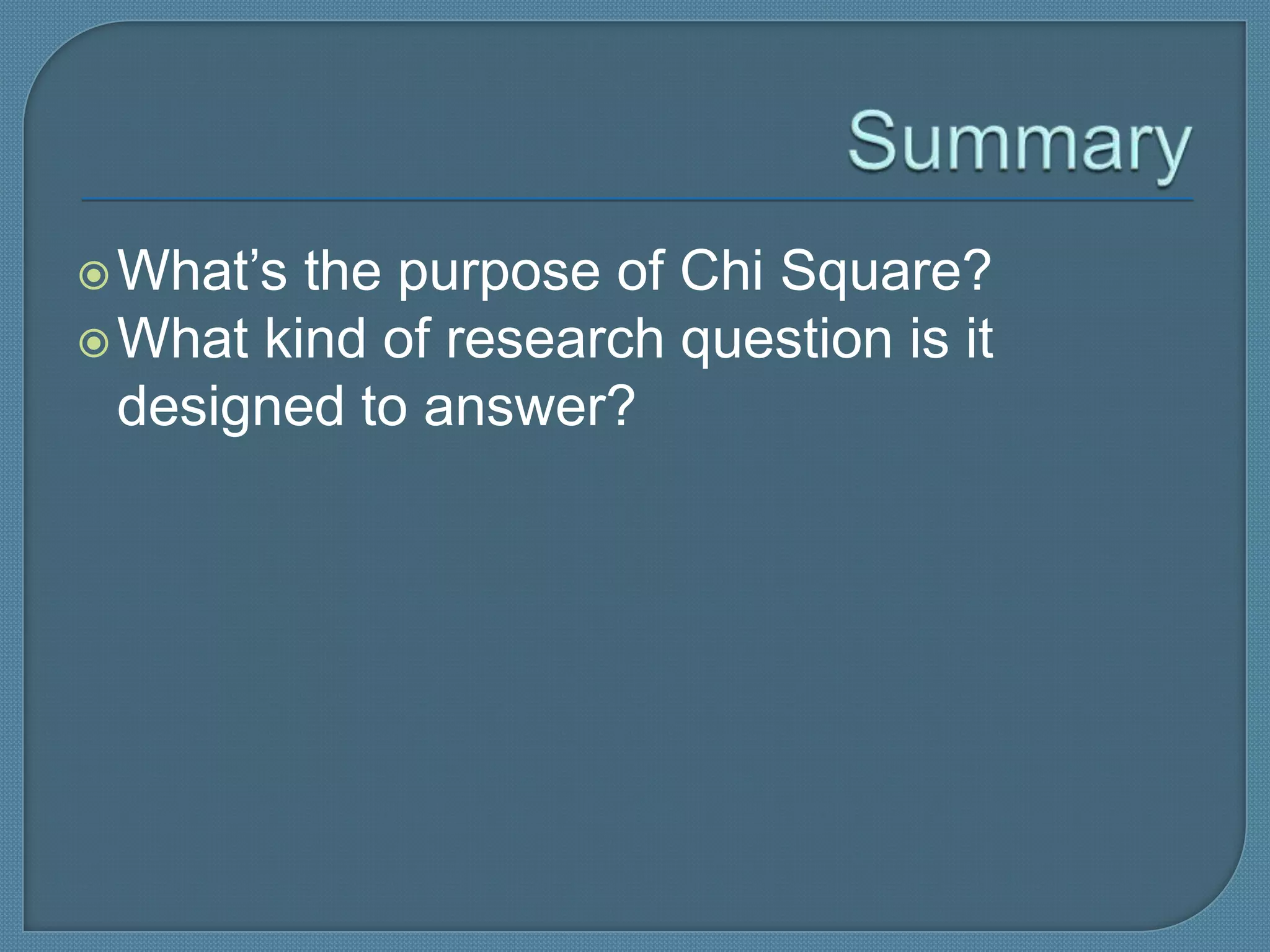 Summary

What’s the purpose of Chi Square?

What kind of research question is it designed to answer?